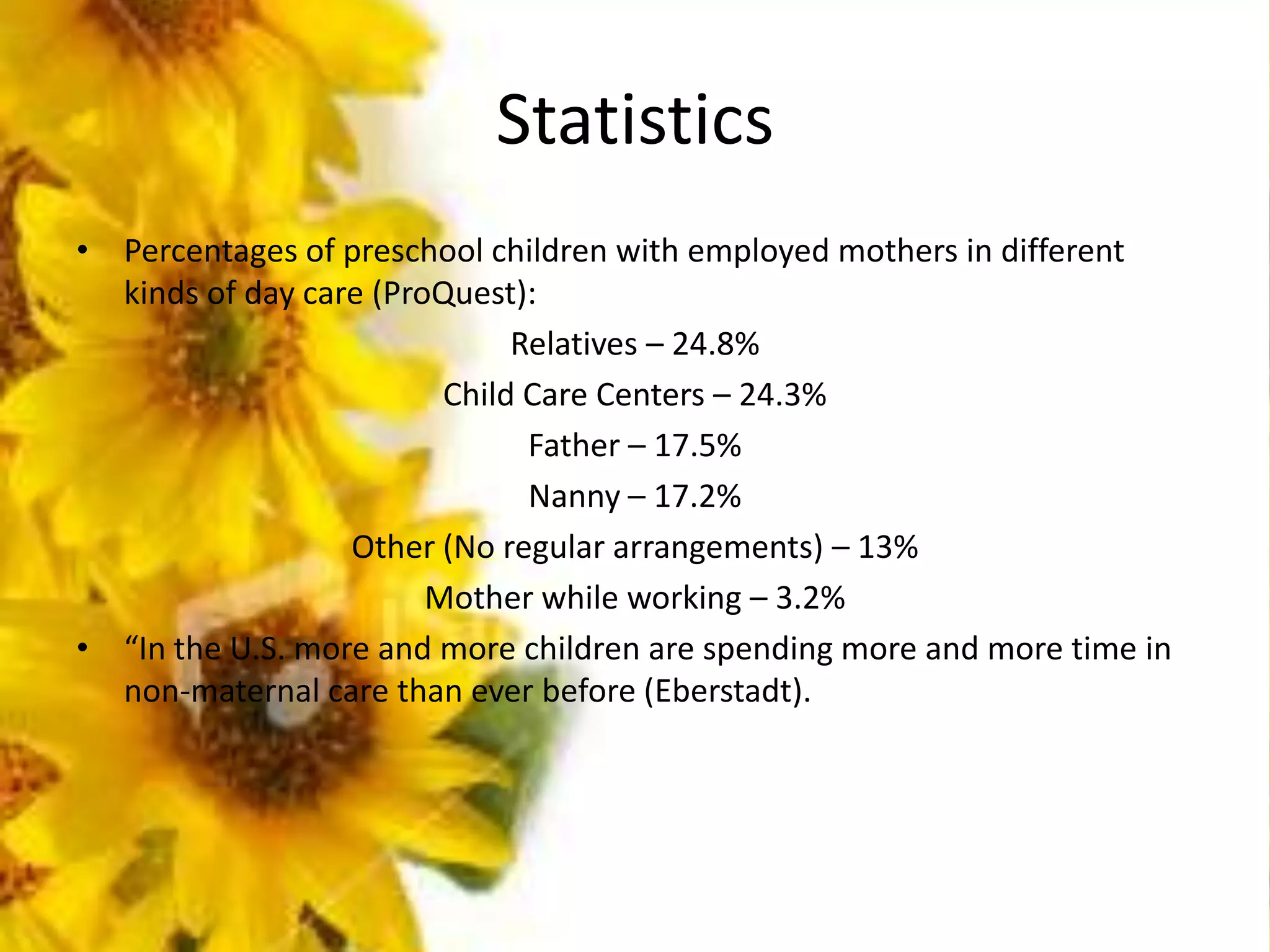 Statistics

• Percentages of preschool children with employed mothers in different kinds of day care (ProQuest):

Relatives – 24.8%

Child Care Centers – 24.3%

Father – 17.5%

Nanny – 17.2%

Other (No regular arrangements) – 13%

Mother while working – 3.2%

• “In the U.S. more and more children are spending more and more time in non-maternal care than ever before (Eberstadt).